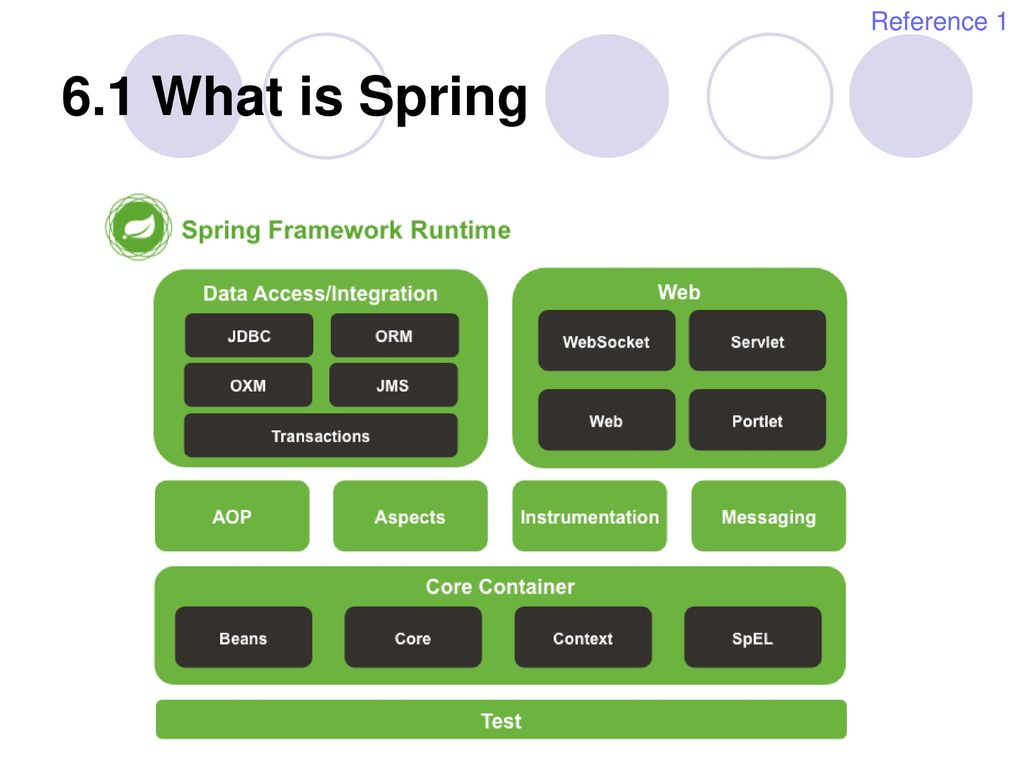 Reference 1

6.1 What is Spring

Spring Framework Runtime

Data Access/Integration

JDBC

ORM

OXM

JMS

Transactions

Web

WebSocket

Servlet

Web

Portlet

AOP

Aspects

Instrumentation

Messaging

Core Container

Beans

Core

Context

SpEL

Test